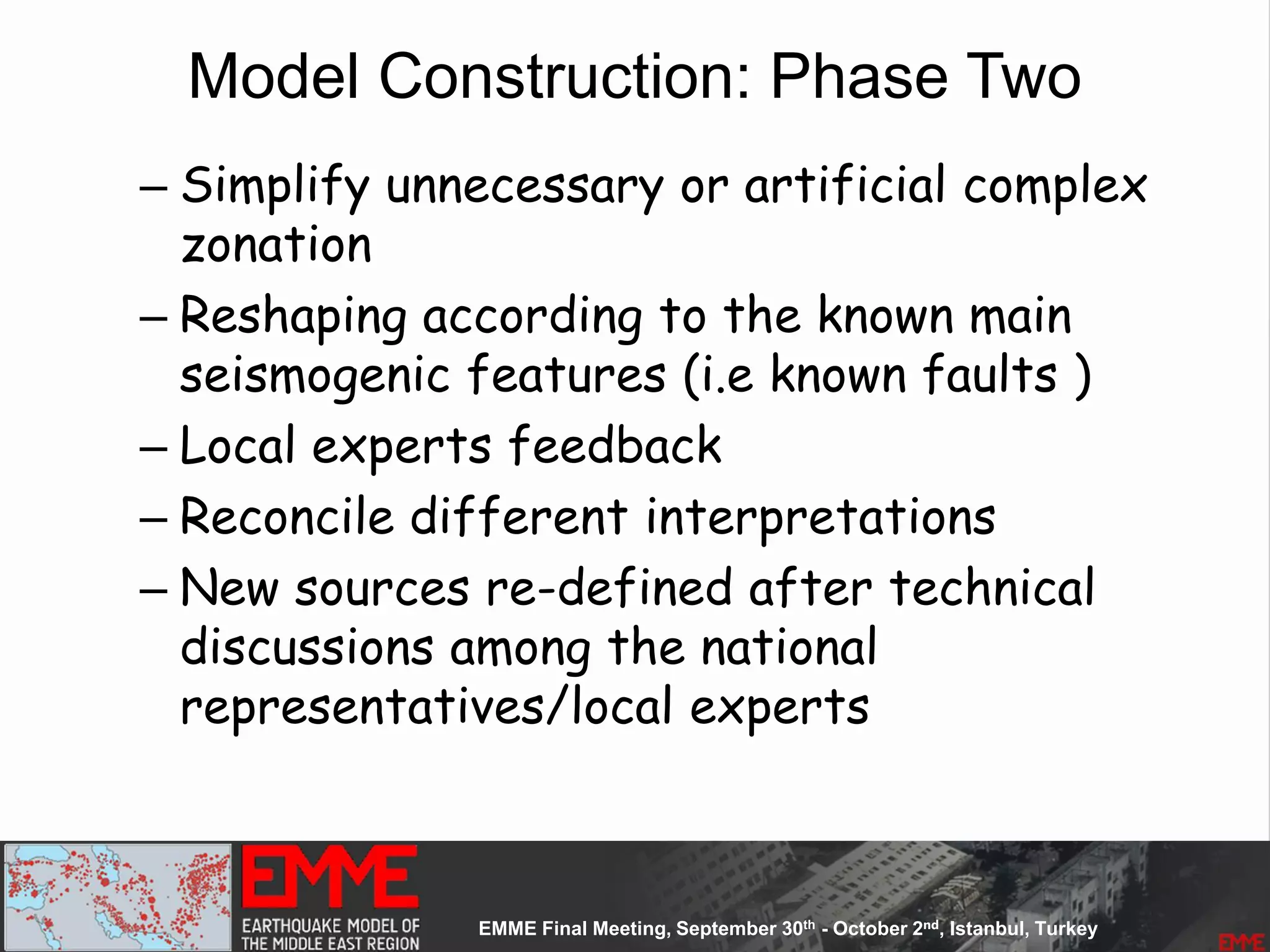 Model Construction: Phase Two

– Simplify unnecessary or artificial complex zonation

– Reshaping according to the known main seismogenic features (i.e known faults )

– Local experts feedback

– Reconcile different interpretations

– New sources re-defined after technical discussions among the national representatives/local experts

EMME

EARTHQUAKE MODEL OF THE MIDDLE EAST REGION

EMME Final Meeting, September 30$^{th}$ - October 2$^{nd}$, Istanbul, Turkey

EMME